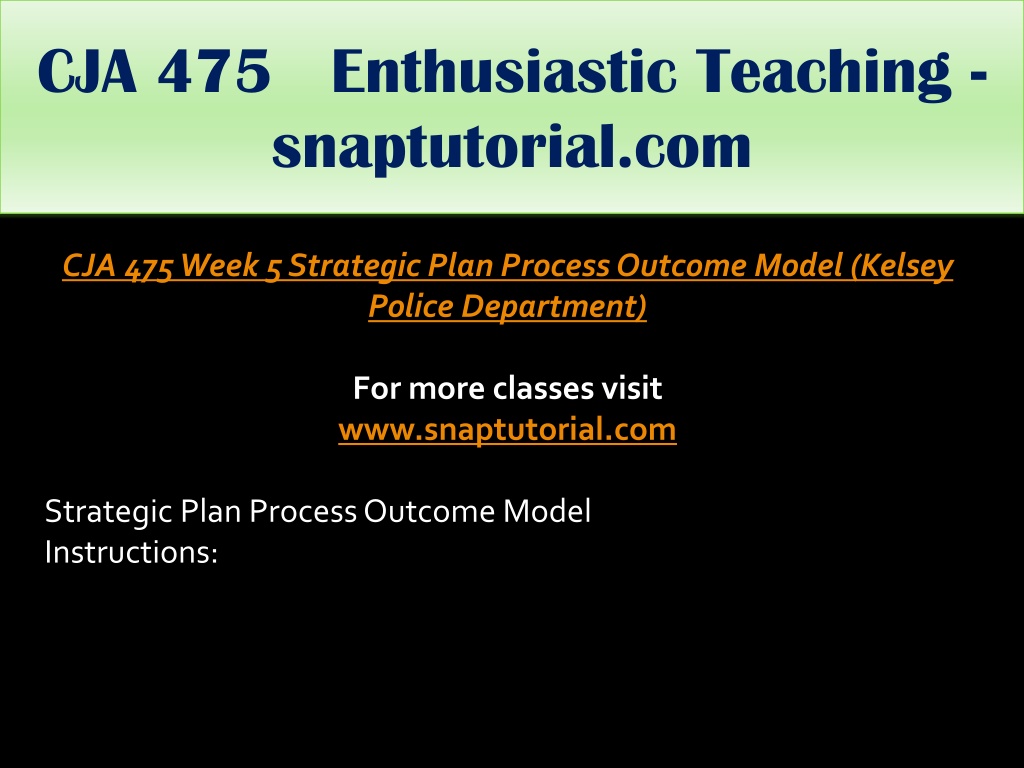 CJA 475 Enthusiastic Teaching - snaptutorial.com

CJA 475 Week 5 Strategic Plan Process Outcome Model (Kelsey Police Department)

For more classes visit
www.snaptutorial.com

Strategic Plan Process Outcome Model
Instructions: